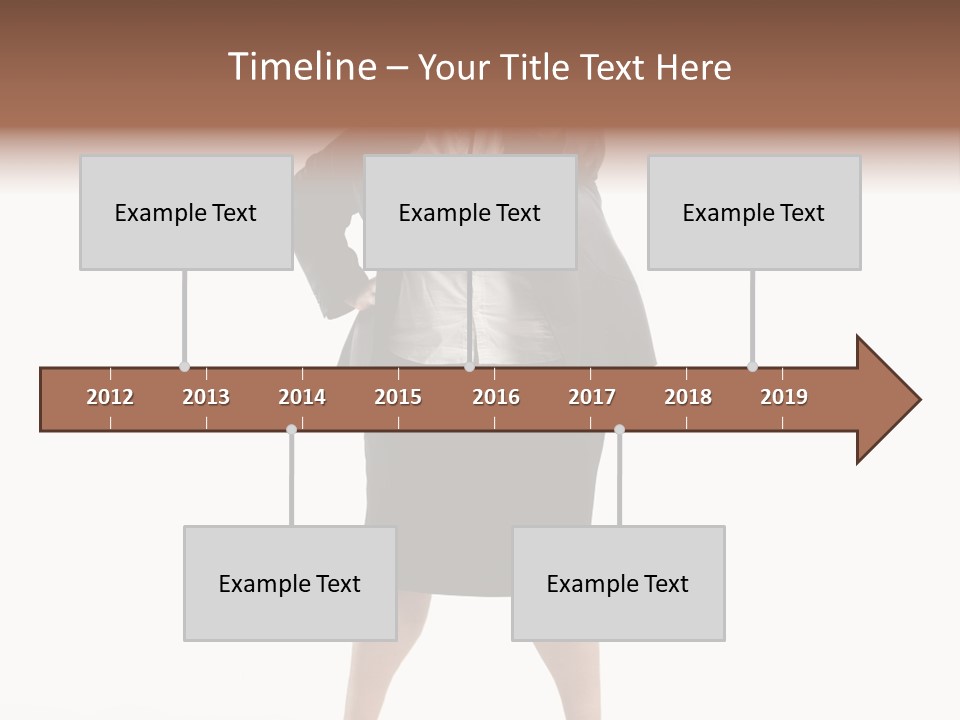 Timeline – Your Title Text Here

Example Text

Example Text

Example Text

2012 2013 2014 2015 2016 2017 2018 2019

Example Text

Example Text